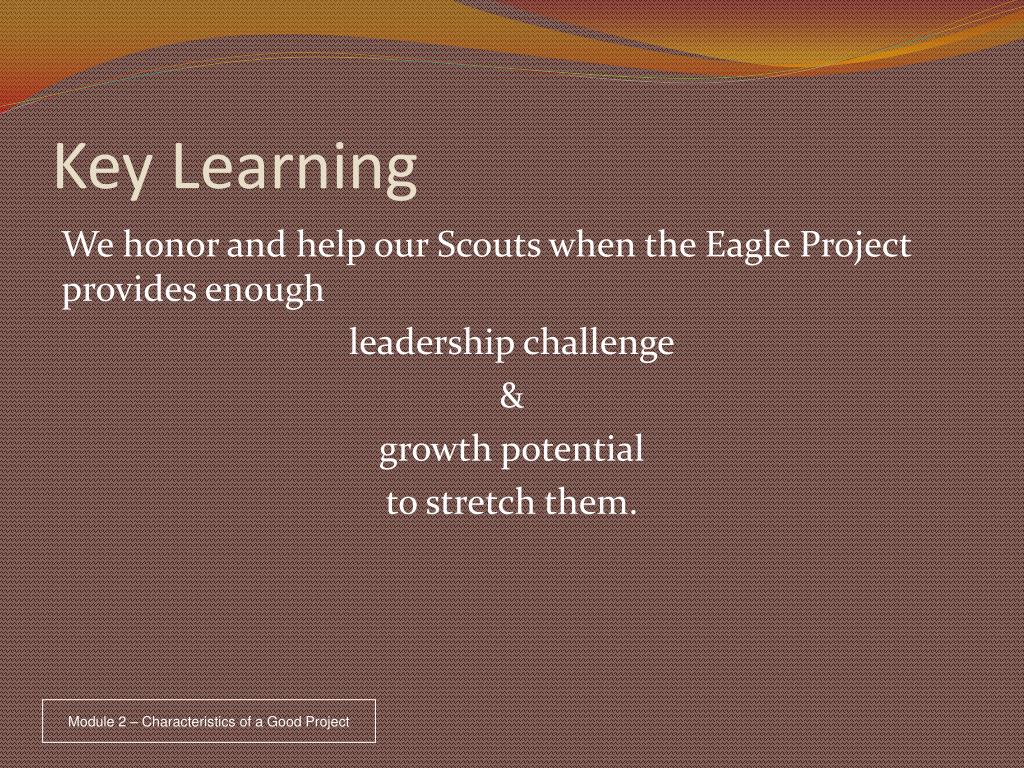 Key Learning

We honor and help our Scouts when the Eagle Project provides enough

leadership challenge

&

growth potential

to stretch them.

Module 2 – Characteristics of a Good Project